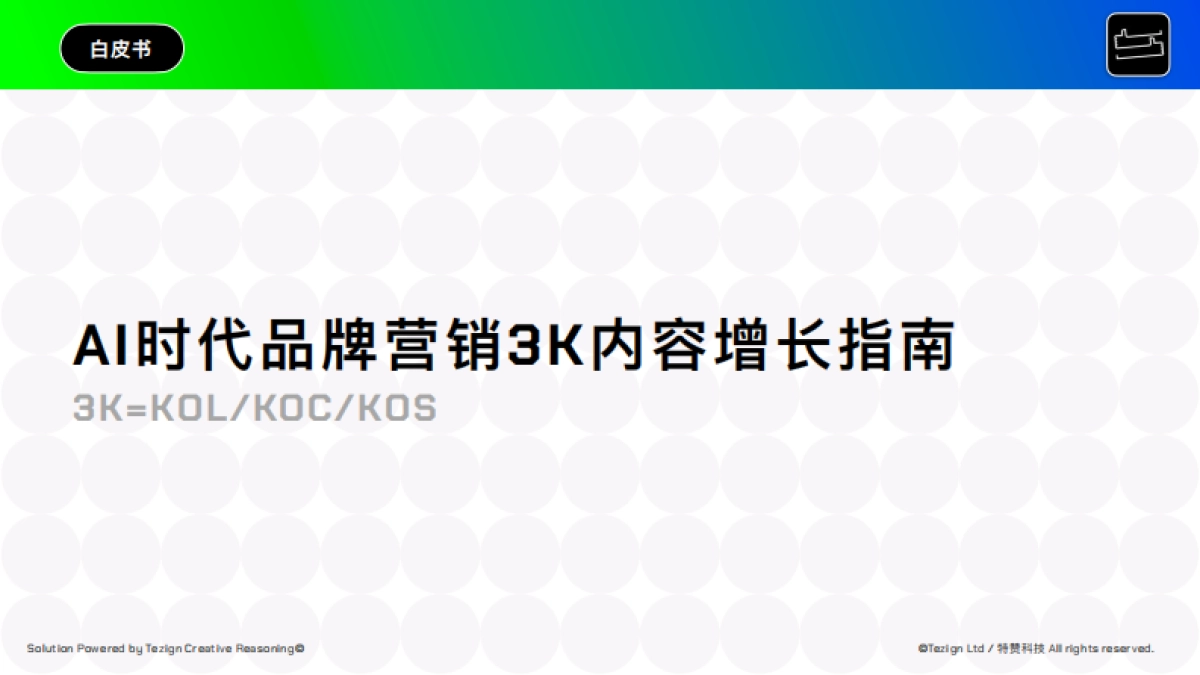 白皮书

AI时代品牌营销3K内容增长指南

3K=KOL/KOC/KOS

Solution Powered by Tezign Creative Reasoning©

©Tezign Ltd / 特赞科技 All rights reserved.